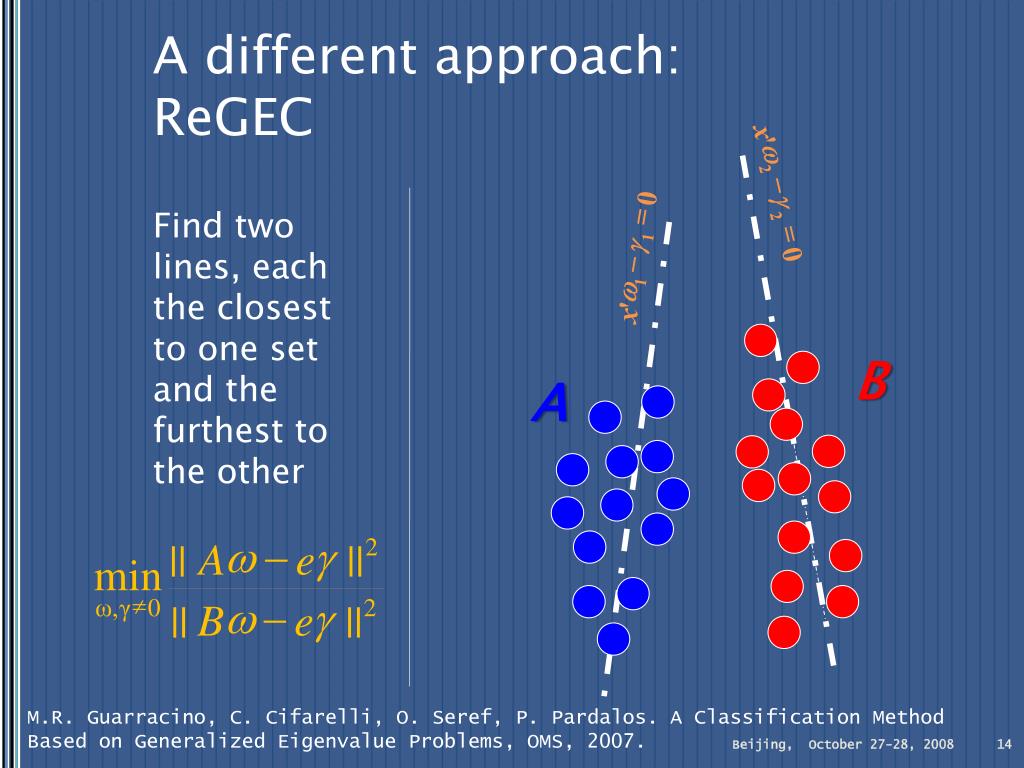 A different approach: ReGEC

Find two lines, each the closest to one set and the furthest to the other

$\min_{\omega,\gamma\neq 0} \frac{\| A\omega - e\gamma \|^2}{\| B\omega - e\gamma \|^2}$

$x'\omega_1 - \gamma_1 = 0$

$x'\omega_2 - \gamma_2 = 0$

A

B

M.R. Guarracino, C. Cifarelli, O. Seref, P. Pardalos. A Classification Method Based on Generalized Eigenvalue Problems, OMS, 2007.

Beijing, October 27-28, 2008

14